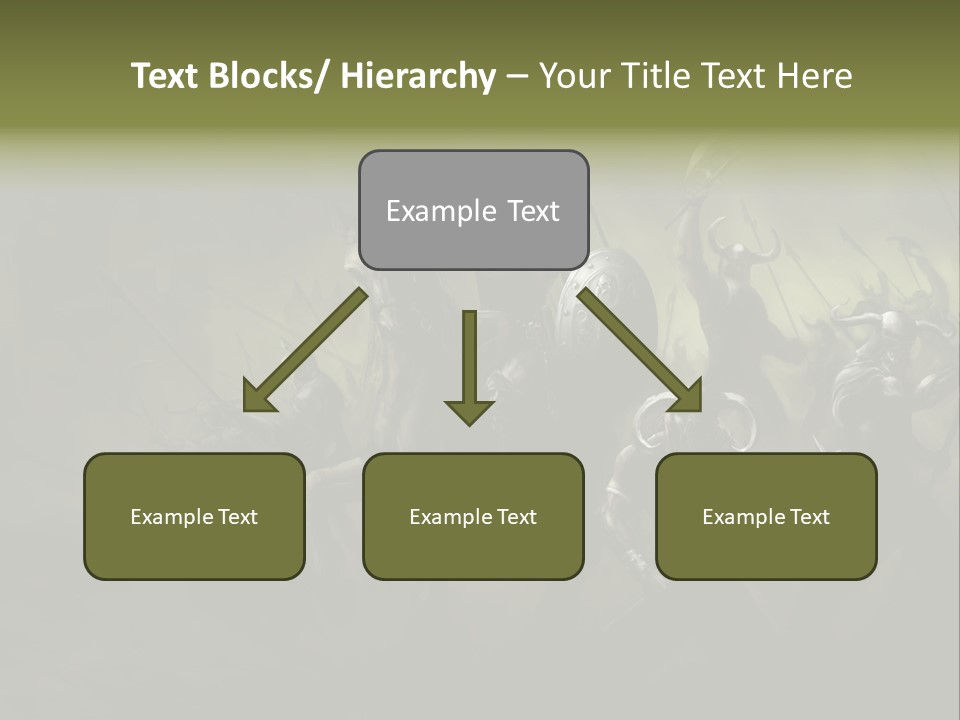 Text Blocks/ Hierarchy – Your Title Text Here

Example Text

Example Text

Example Text

Example Text